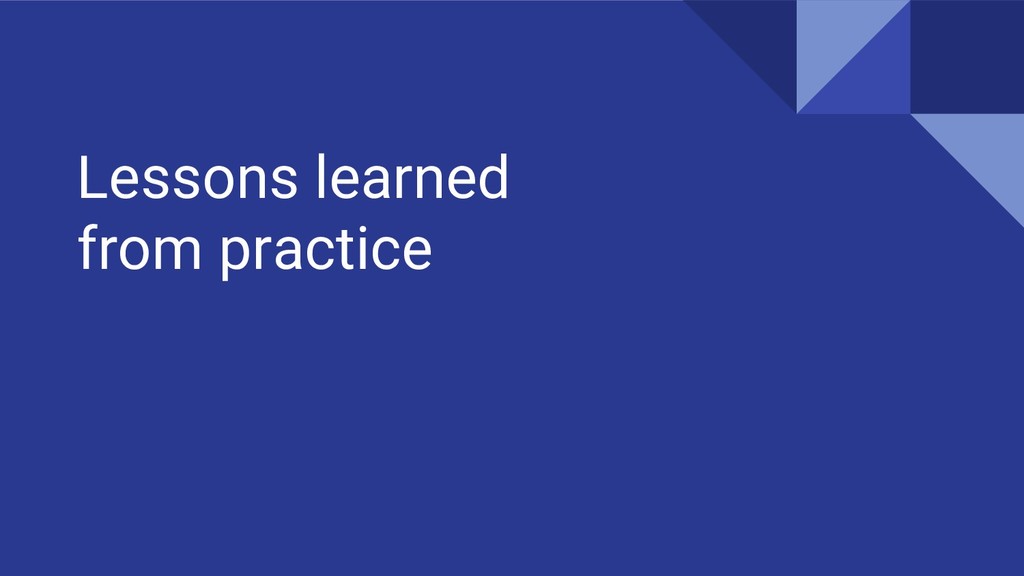 Lessons learned
from practice